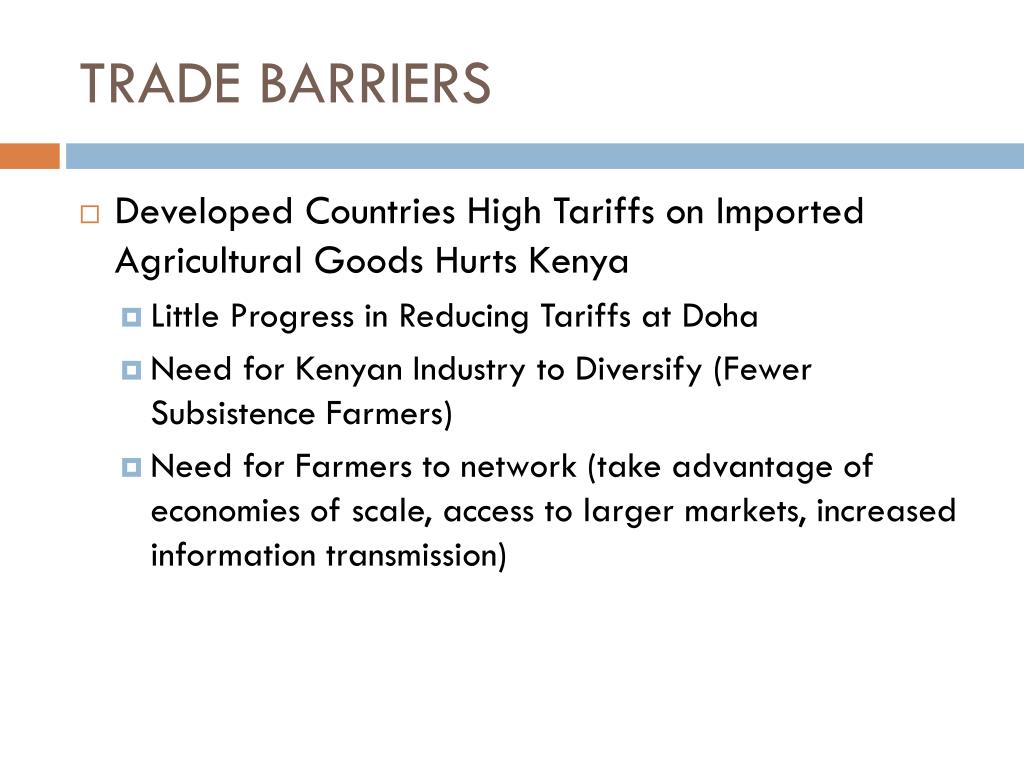 TRADE BARRIERS

Developed Countries High Tariffs on Imported Agricultural Goods Hurts Kenya

Little Progress in Reducing Tariffs at Doha

Need for Kenyan Industry to Diversify (Fewer Subsistence Farmers)

Need for Farmers to network (take advantage of economies of scale, access to larger markets, increased information transmission)